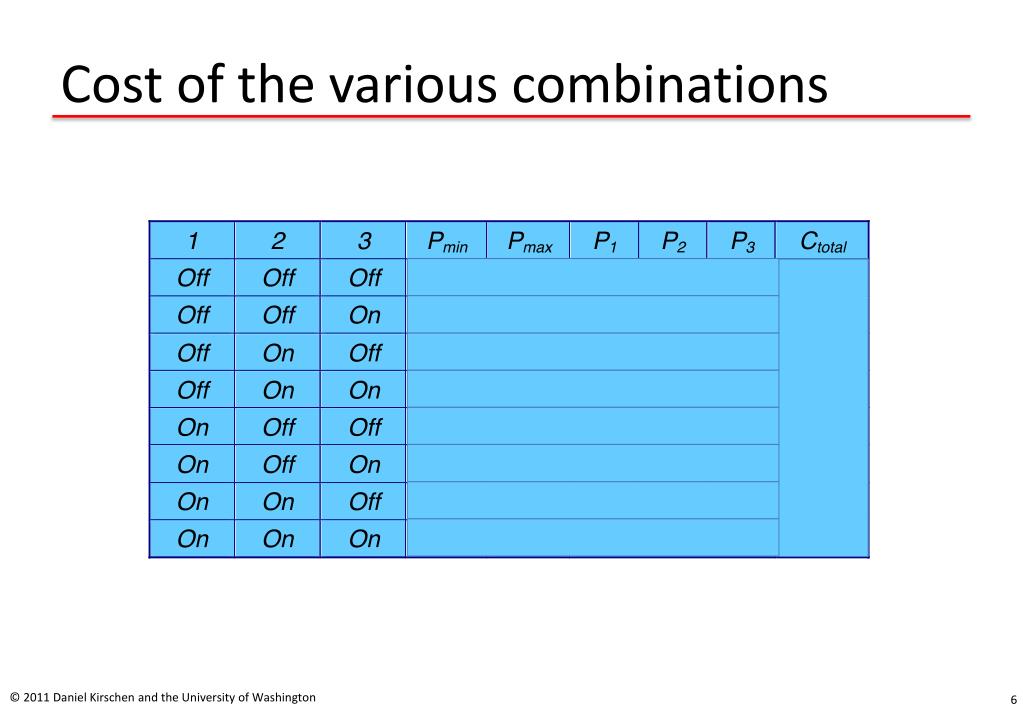 Cost of the various combinations

| 1 | 2 | 3 | $P_{min}$ | $P_{max}$ | $P_1$ | $P_2$ | $P_3$ | $C_{total}$ |
|---|---|---|---|---|---|---|---|---|
| Off | Off | Off | | | | | | |
| Off | Off | On | | | | | | |
| Off | On | Off | | | | | | |
| Off | On | On | | | | | | |
| On | Off | Off | | | | | | |
| On | Off | On | | | | | | |
| On | On | Off | | | | | | |
| On | On | On | | | | | | |

© 2011 Daniel Kirschen and the University of Washington

6